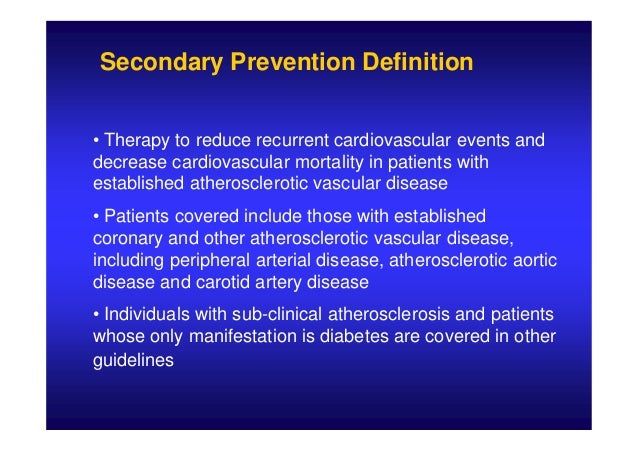 Secondary Prevention Definition

• Therapy to reduce recurrent cardiovascular events and decrease cardiovascular mortality in patients with established atherosclerotic vascular disease

• Patients covered include those with established coronary and other atherosclerotic vascular disease, including peripheral arterial disease, atherosclerotic aortic disease and carotid artery disease

• Individuals with sub-clinical atherosclerosis and patients whose only manifestation is diabetes are covered in other guidelines